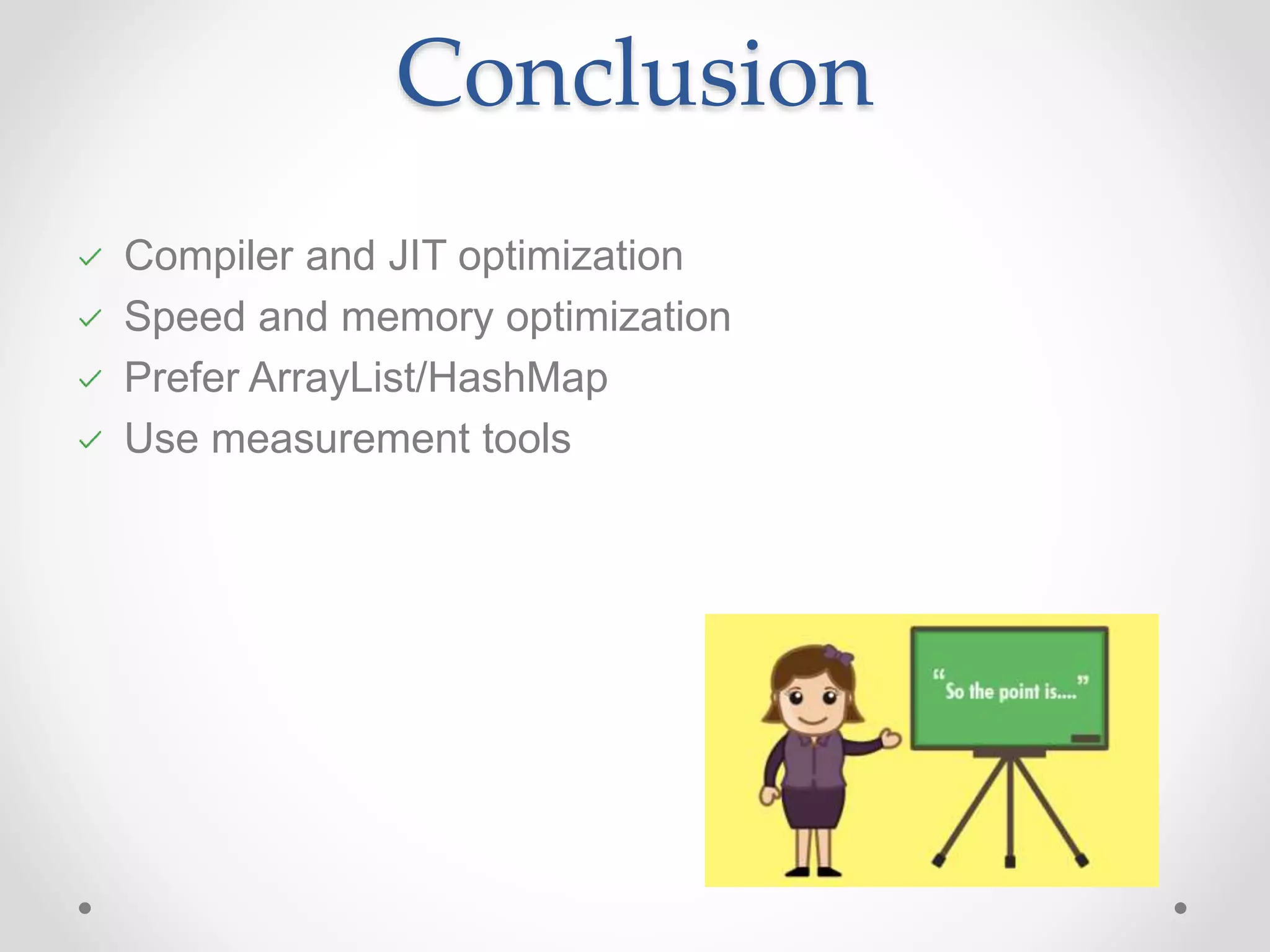 Conclusion

✓ Compiler and JIT optimization
✓ Speed and memory optimization
✓ Prefer ArrayList/HashMap
✓ Use measurement tools

"So the point is...."